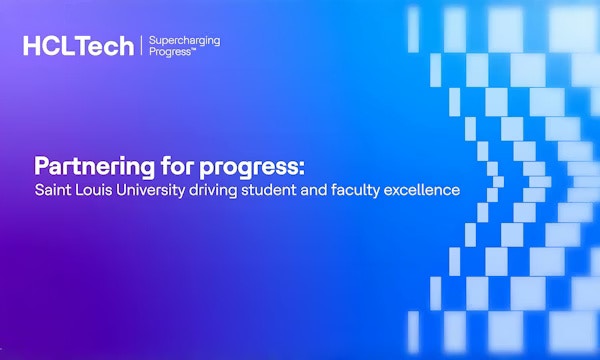 HCLTech | Supercharging Progress™

Partnering for progress:
Saint Louis University driving student and faculty excellence